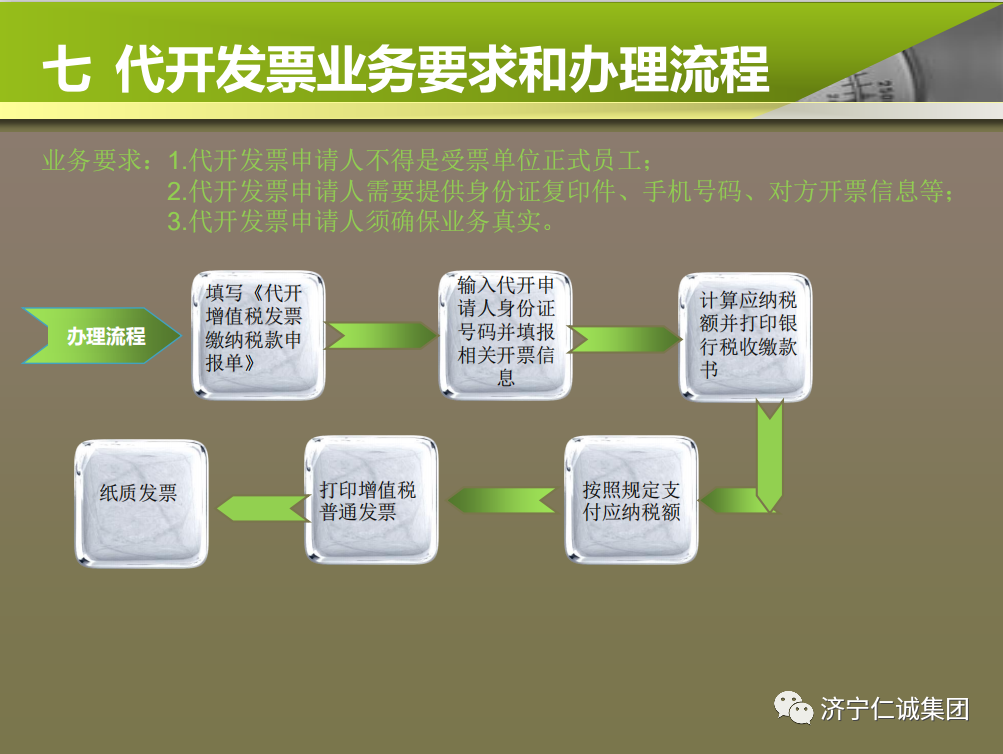 七 代开发票业务要求和办理流程

业务要求：1.代开发票申请人不得是受票单位正式员工；
2.代开发票申请人需要提供身份证复印件、手机号码、对方开票信息等；
3.代开发票申请人须确保业务真实。

办理流程

填写《代开增值税发票缴纳税款申报单》

输入代开申请人身份证号码并填报相关开票信息

计算应纳税额并打印银行税收缴款书

按照规定支付应纳税额

打印增值税普通发票

纸质发票

济宁仁诚集团